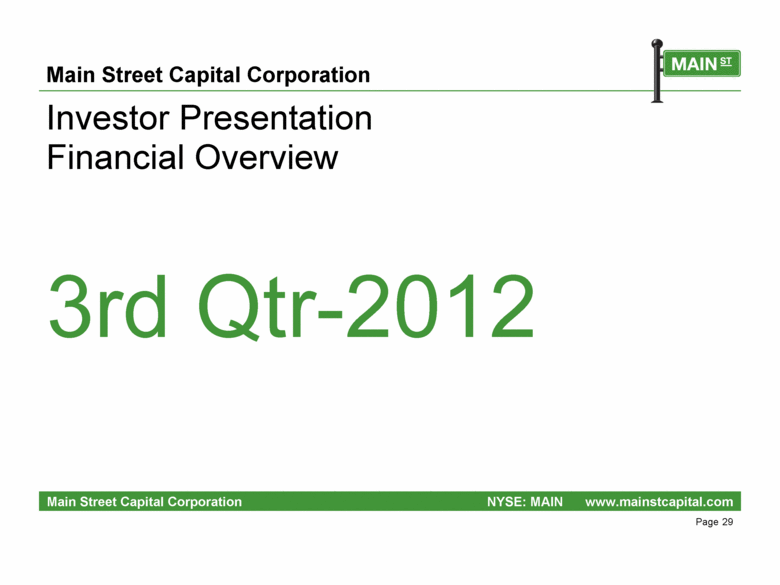 Main Street Capital Corporation

MAIN ST

Investor Presentation
Financial Overview

3rd Qtr-2012

Main Street Capital Corporation NYSE: MAIN www.mainstcapital.com

Page 29